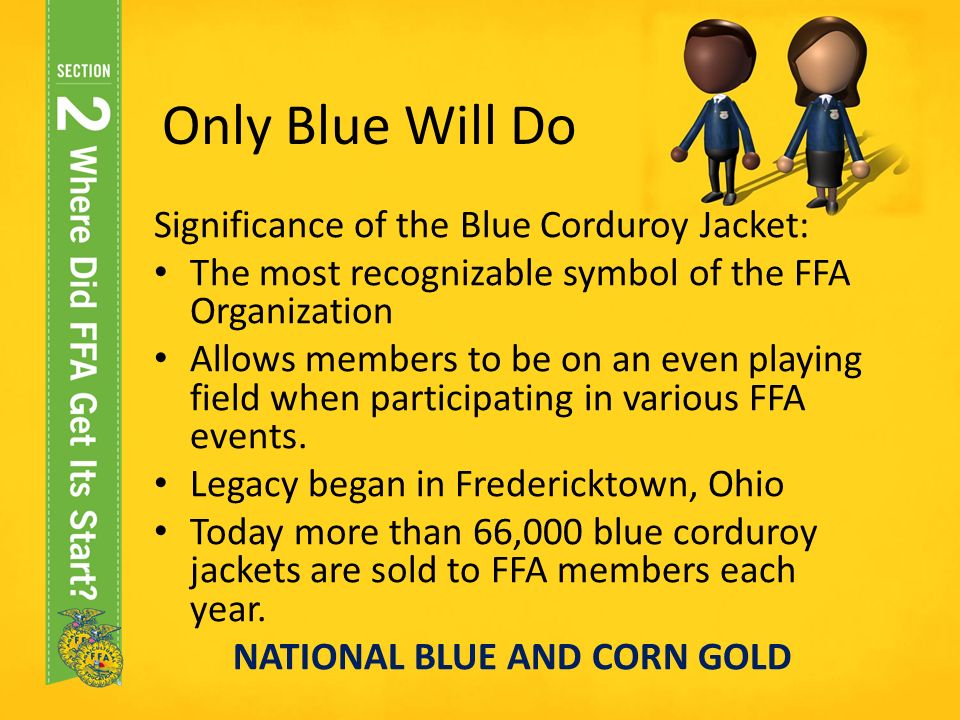 SECTION
2 Where Did FFA Get Its Start?

Only Blue Will Do

Significance of the Blue Corduroy Jacket:
• The most recognizable symbol of the FFA Organization
• Allows members to be on an even playing field when participating in various FFA events.
• Legacy began in Fredericktown, Ohio
• Today more than 66,000 blue corduroy jackets are sold to FFA members each year.

NATIONAL BLUE AND CORN GOLD